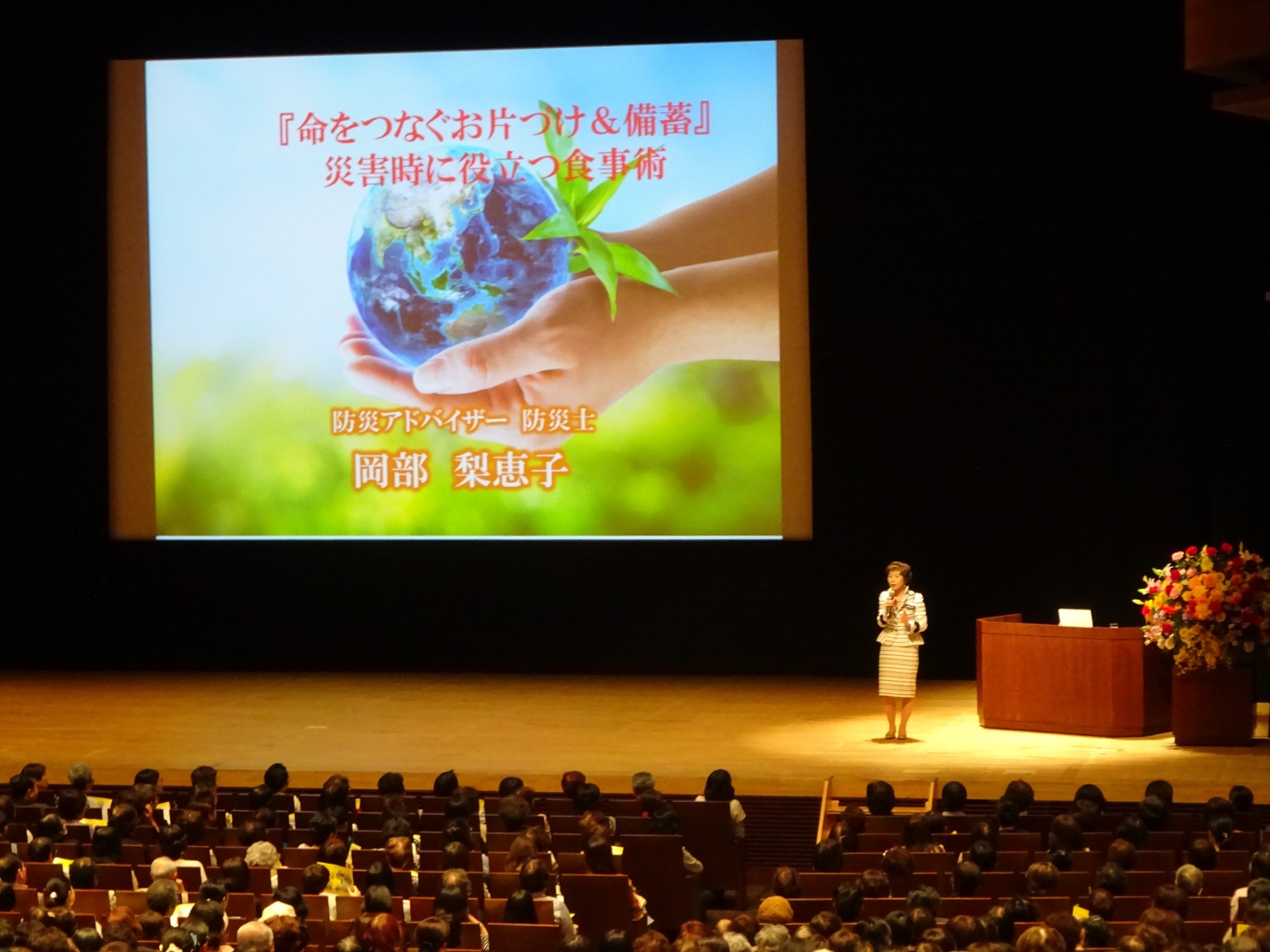 『命をつなぐお片づけ＆備蓄』
災害時に役立つ食事術

防災アドバイザー 防災士
岡部 梨恵子